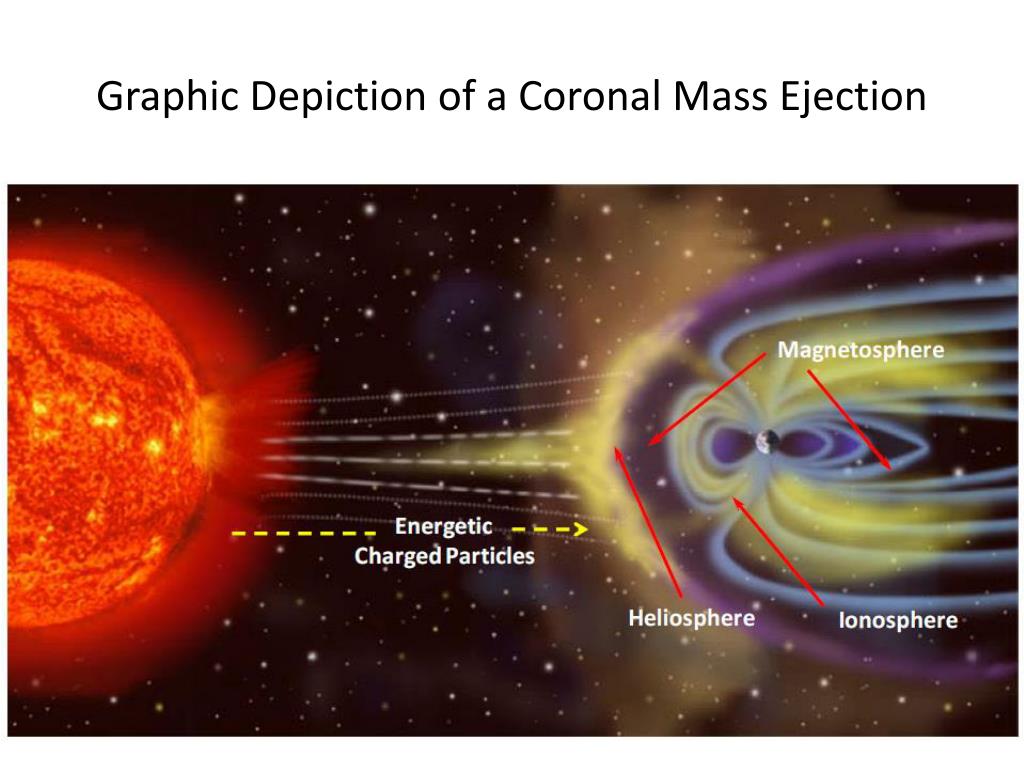 Graphic Depiction of a Coronal Mass Ejection

Magnetosphere

Energetic Charged Particles

Heliosphere

Ionosphere